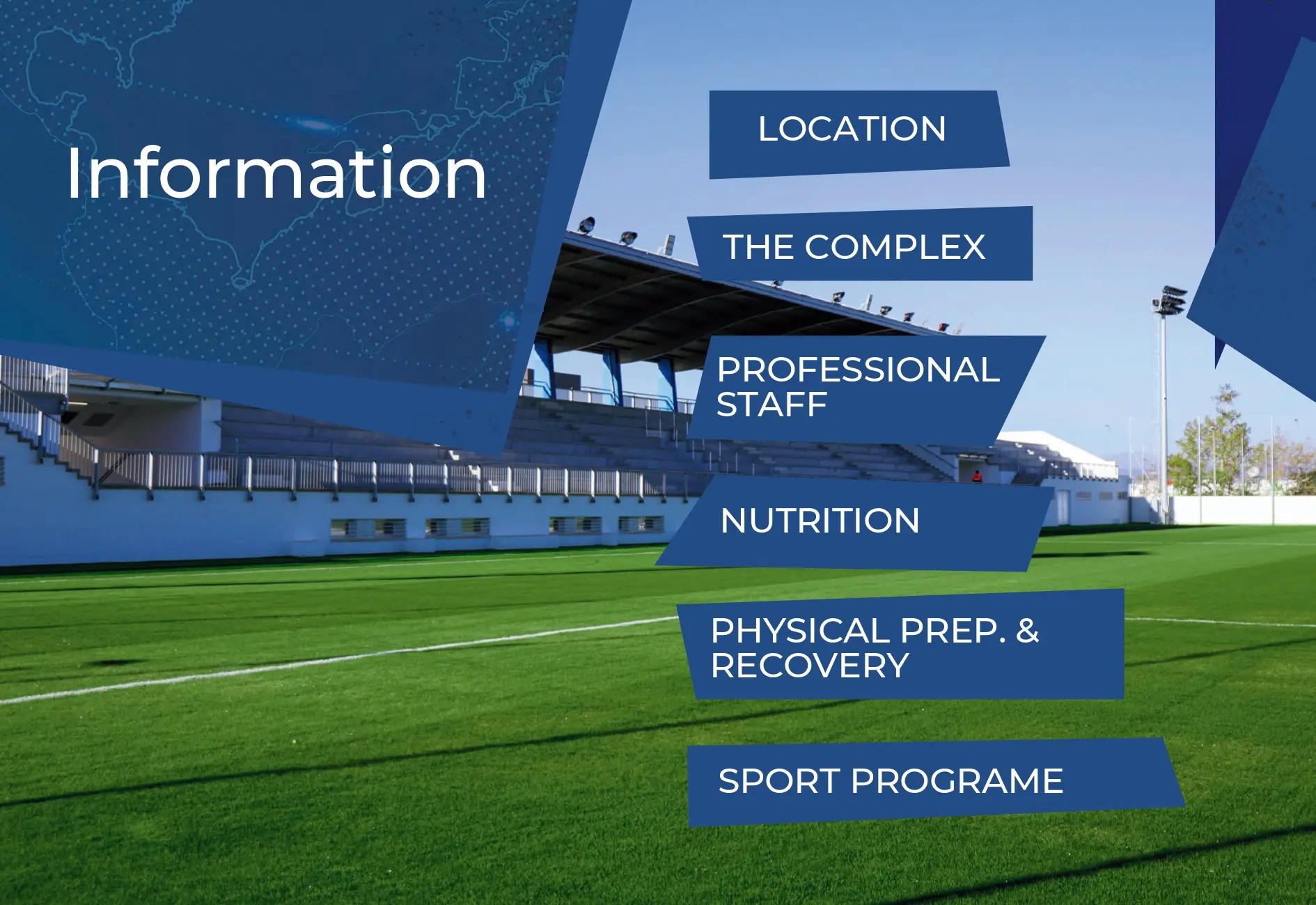 Information

LOCATION

THE COMPLEX

PROFESSIONAL STAFF

NUTRITION

PHYSICAL PREP. & RECOVERY

SPORT PROGRAME